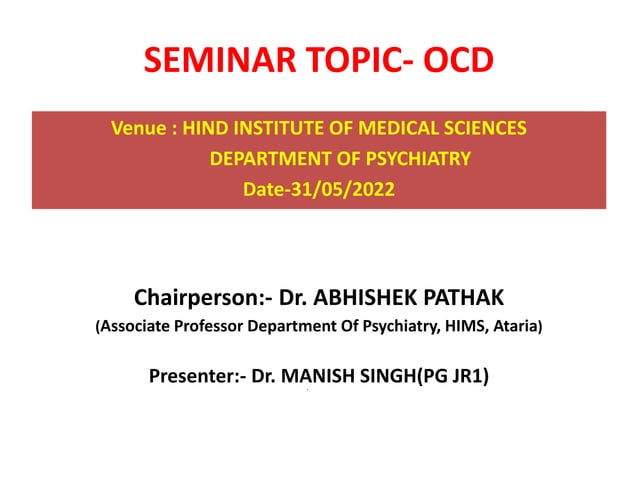 SEMINAR TOPIC- OCD

Venue : HIND INSTITUTE OF MEDICAL SCIENCES
DEPARTMENT OF PSYCHIATRY
Date-31/05/2022

Chairperson:- Dr. ABHISHEK PATHAK
(Associate Professor Department Of Psychiatry, HIMS, Ataria)

Presenter:- Dr. MANISH SINGH(PG JR1)